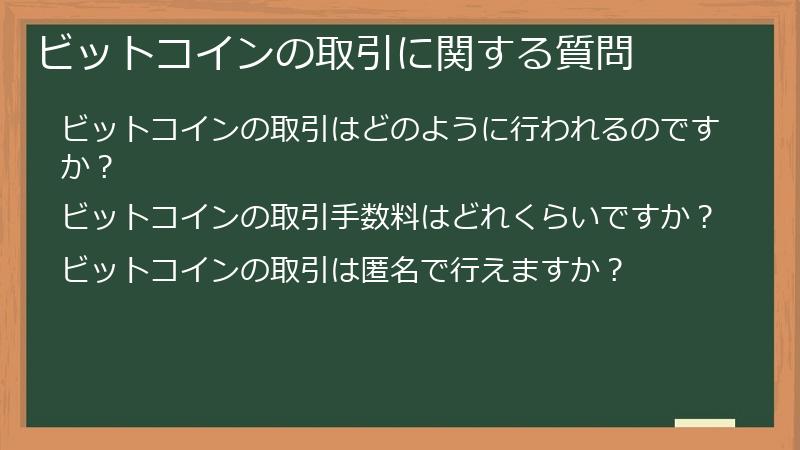 ビットコインの取引に関する質問

ビットコインの取引はどのように行われるのですか？

ビットコインの取引手数料はどれくらいですか？

ビットコインの取引は匿名で行えますか？